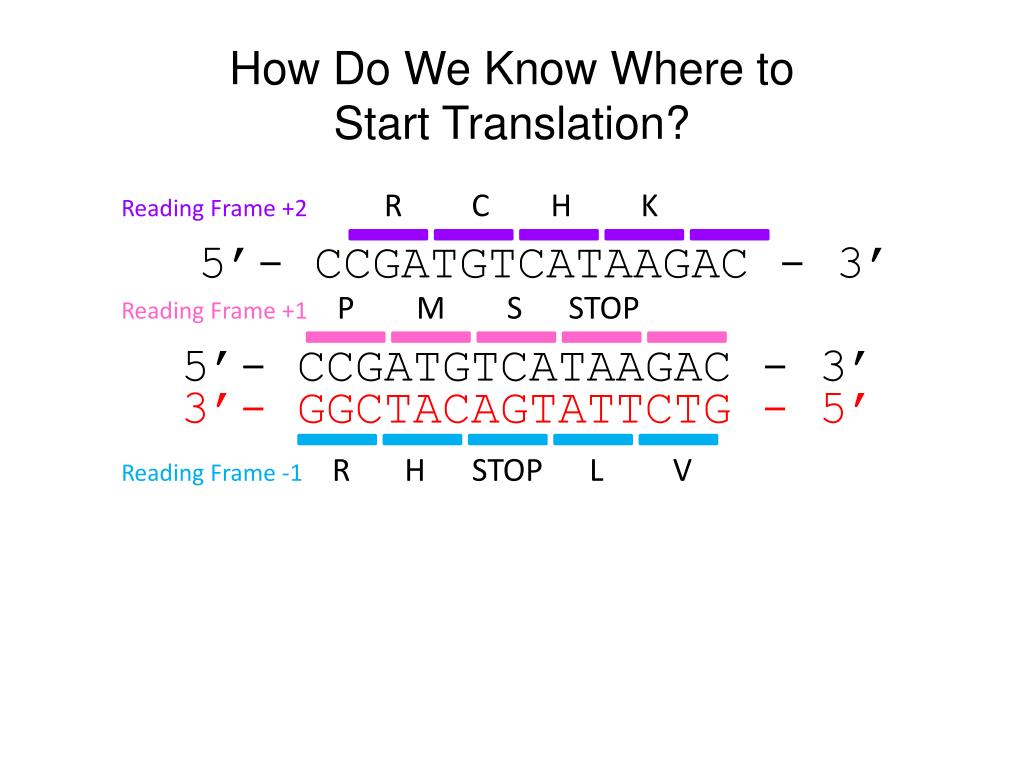 How Do We Know Where to Start Translation?

Reading Frame +2 R C H K

5’– CCGATGTCATAAGAC – 3’

Reading Frame +1 P M S STOP

5’– CCGATGTCATAAGAC – 3’
3’– GGCTACAGTATTCTG – 5’

Reading Frame -1 R H STOP L V